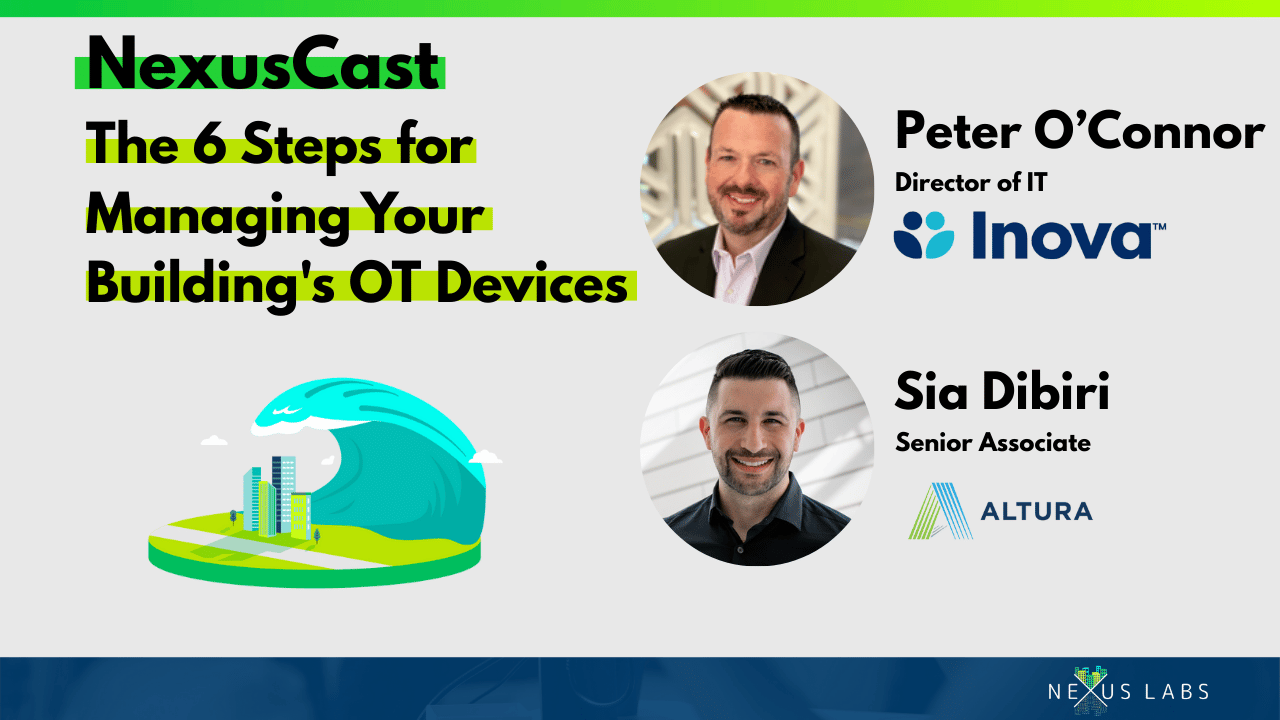 NexusCast

The 6 Steps for Managing Your Building's OT Devices

Peter O'Connor
Director of IT
Inova™

Sia Dibiri
Senior Associate
ALTURA

NEXUS LABS